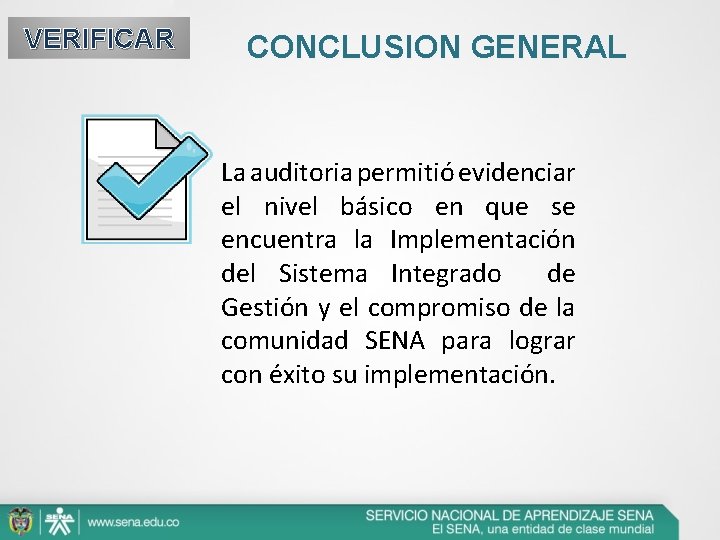 VERIFICAR

CONCLUSION GENERAL

La auditoria permitió evidenciar el nivel básico en que se encuentra la Implementación del Sistema Integrado de Gestión y el compromiso de la comunidad SENA para lograr con éxito su implementación.

SENA www.sena.edu.co

SERVICIO NACIONAL DE APRENDIZAJE SENA
El SENA, una entidad de clase mundial